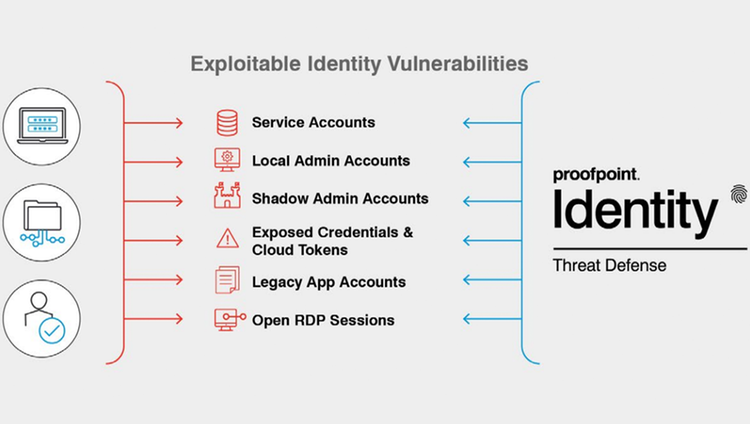 Exploitable Identity Vulnerabilities

Service Accounts

Local Admin Accounts

Shadow Admin Accounts

Exposed Credentials & Cloud Tokens

Legacy App Accounts

Open RDP Sessions

proofpoint.

Identity

Threat Defense